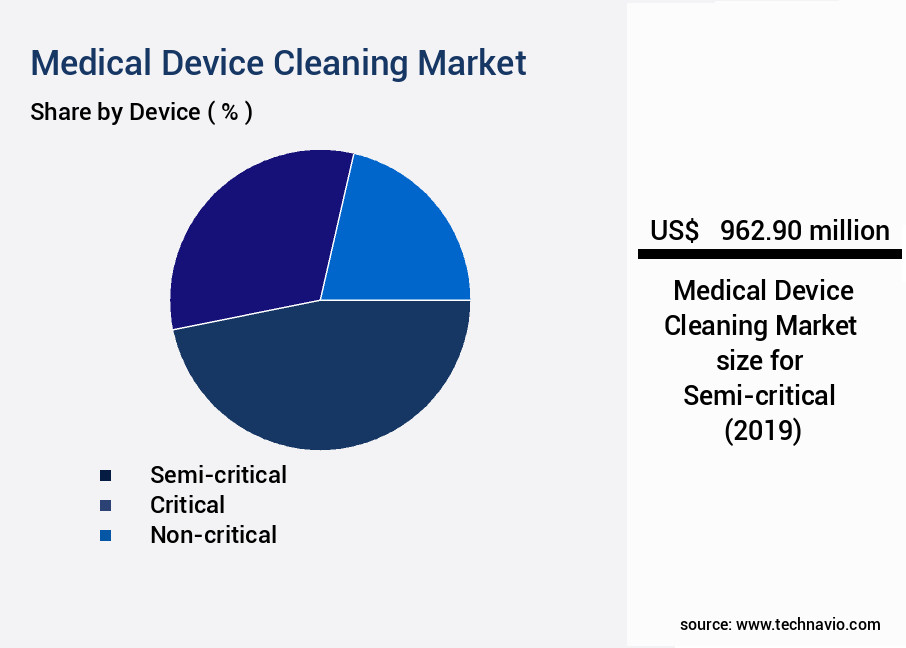 Medical Device Cleaning Market
Share by Device ( % )

Semi-critical
Critical
Non-critical

US$ 962.90 million

Medical Device Cleaning Market size for Semi-critical (2019)

source: www.technavio.com